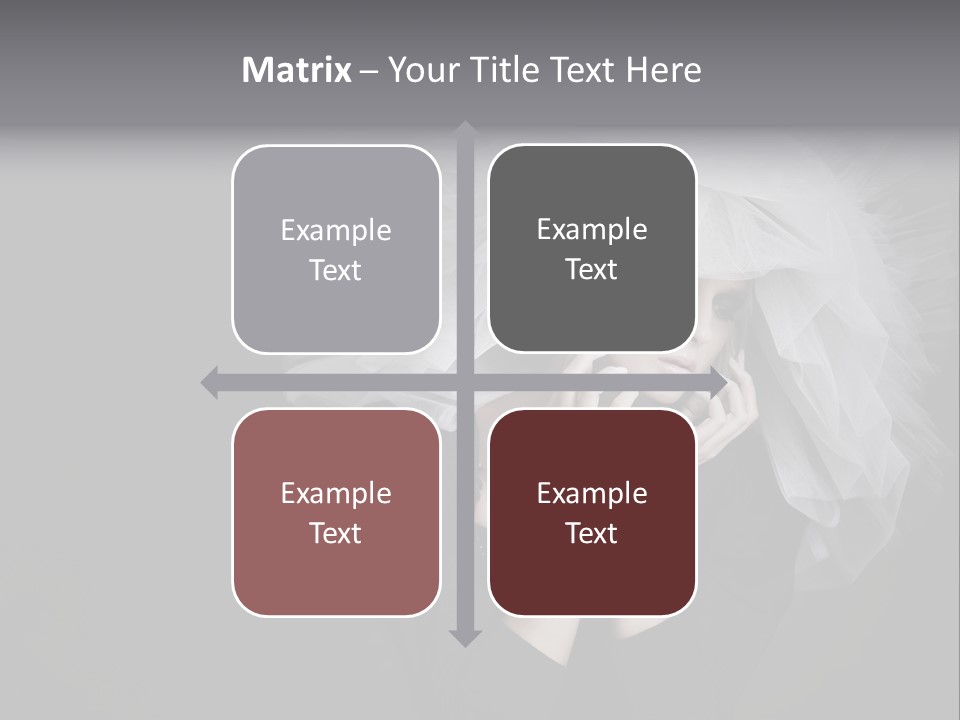 Matrix – Your Title Text Here

Example Text

Example Text

Example Text

Example Text